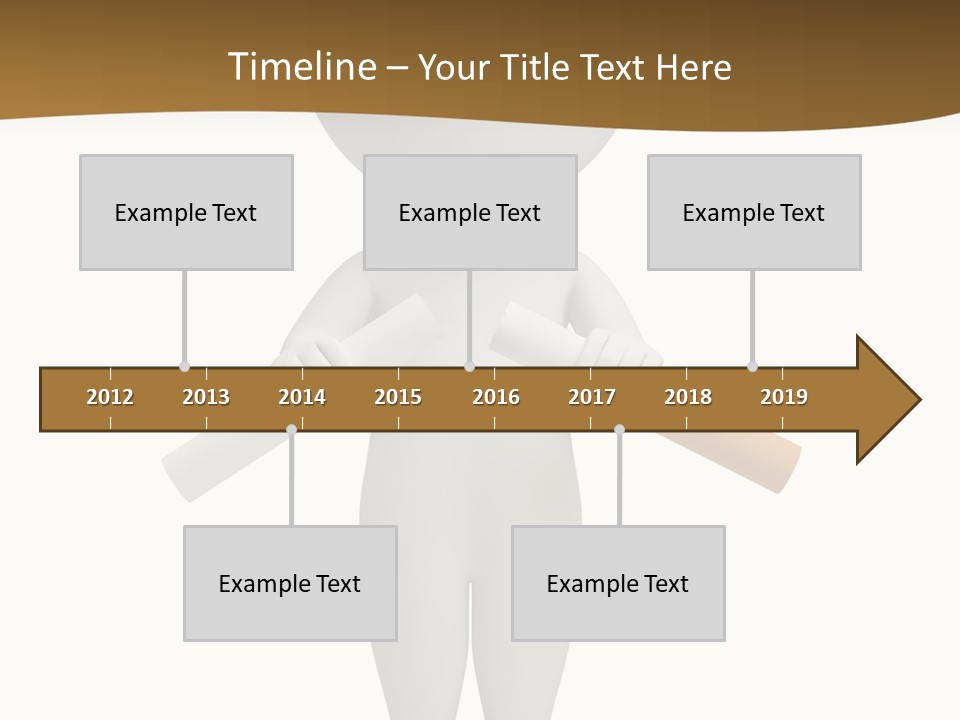 Timeline – Your Title Text Here

Example Text

Example Text

Example Text

2012 2013 2014 2015 2016 2017 2018 2019

Example Text

Example Text